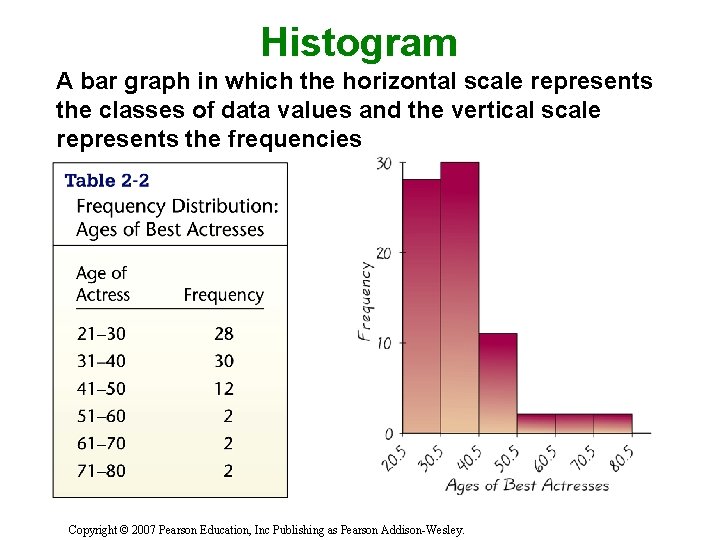 Histogram

A bar graph in which the horizontal scale represents the classes of data values and the vertical scale represents the frequencies

Table 2-2
Frequency Distribution: Ages of Best Actresses

| Age of Actress | Frequency |
|---|---|
| 21–30 | 28 |
| 31–40 | 30 |
| 41–50 | 12 |
| 51–60 | 2 |
| 61–70 | 2 |
| 71–80 | 2 |

30
20
10
0
Frequency
20.5
30.5
40.5
50.5
60.5
70.5
80.5
Ages of Best Actresses

Copyright © 2007 Pearson Education, Inc Publishing as Pearson Addison-Wesley.